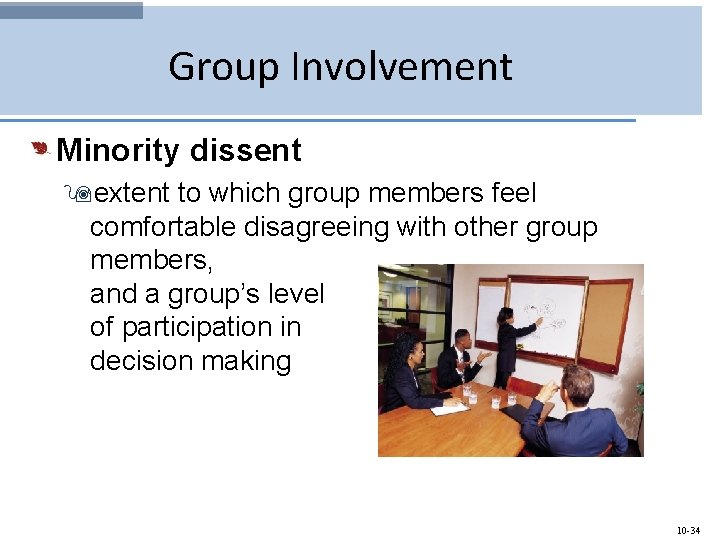 Group Involvement

Minority dissent

extent to which group members feel comfortable disagreeing with other group members,
and a group's level of participation in decision making

10-34